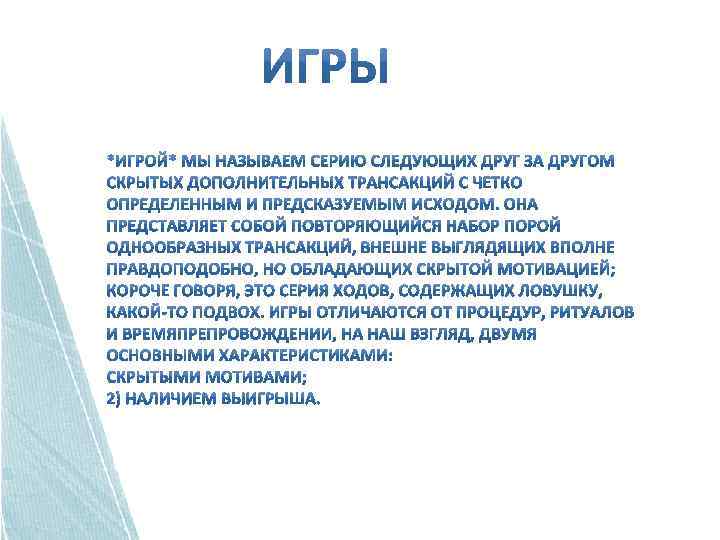 ИГРЫ

*ИГРОЙ* МЫ НАЗЫВАЕМ СЕРИЮ СЛЕДУЮЩИХ ДРУГ ЗА ДРУГОМ СКРЫТЫХ ДОПОЛНИТЕЛЬНЫХ ТРАНСАКЦИЙ С ЧЕТКО ОПРЕДЕЛЕННЫМ И ПРЕДСКАЗУЕМЫМ ИСХОДОМ. ОНА ПРЕДСТАВЛЯЕТ СОБОЙ ПОВТОРЯЮЩИЙСЯ НАБОР ПОРОЙ ОДНООБРАЗНЫХ ТРАНСАКЦИЙ, ВНЕШНЕ ВЫГЛЯДЯЩИХ ВПОЛНЕ ПРАВДОПОДОБНО, НО ОБЛАДАЮЩИХ СКРЫТОЙ МОТИВАЦИЕЙ; КОРОЧЕ ГОВОРЯ, ЭТО СЕРИЯ ХОДОВ, СОДЕРЖАЩИХ ЛОВУШКУ, КАКОЙ-ТО ПОДВОХ. ИГРЫ ОТЛИЧАЮТСЯ ОТ ПРОЦЕДУР, РИТУАЛОВ И ВРЕМЯПРЕПРОВОЖДЕНИИ, НА НАШ ВЗГЛЯД, ДВУМЯ ОСНОВНЫМИ ХАРАКТЕРИСТИКАМИ:
СКРЫТЫМИ МОТИВАМИ;
2) НАЛИЧИЕМ ВЫИГРЫША.